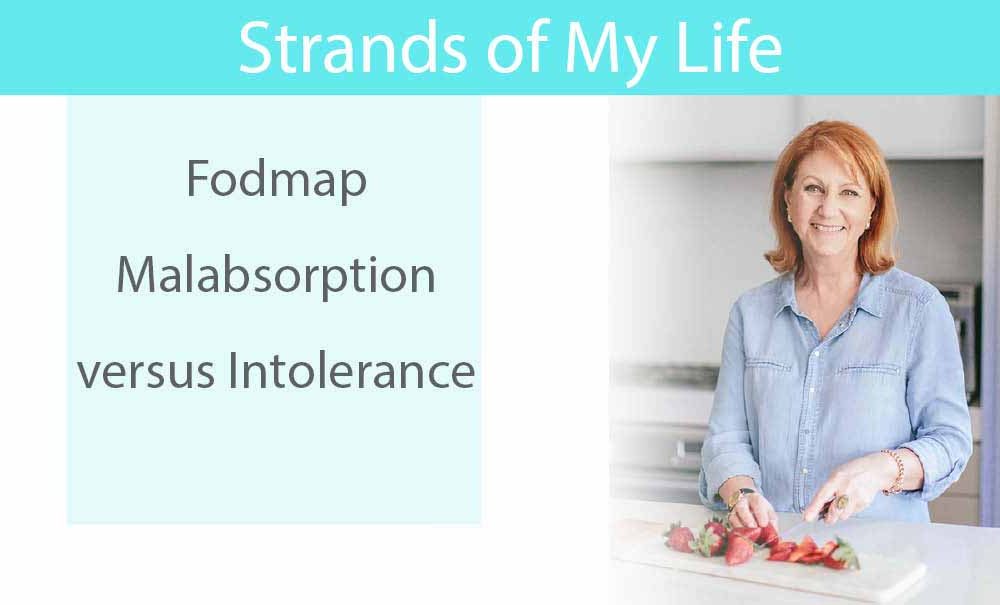 Strands of My Life

Fodmap
Malabsorption
versus Intolerance